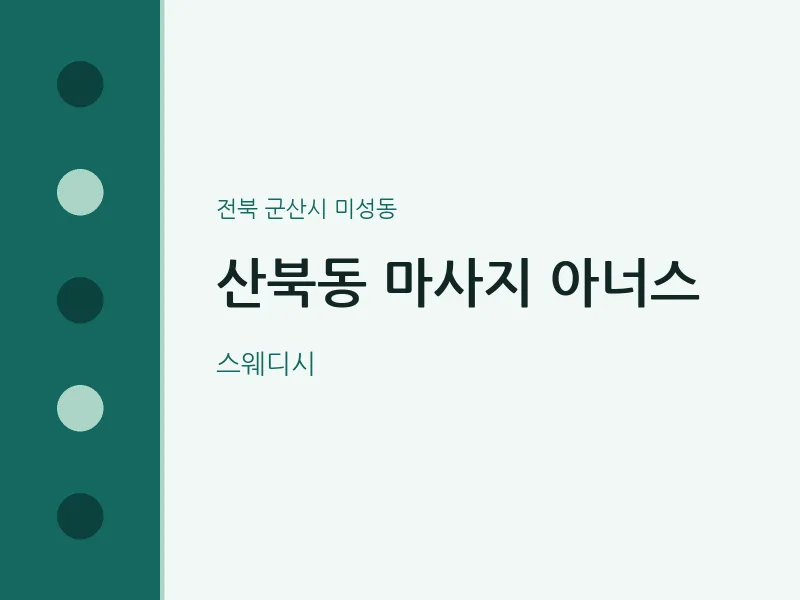 전북 군산시 미성동

산북동 마사지 아너스

스웨디시